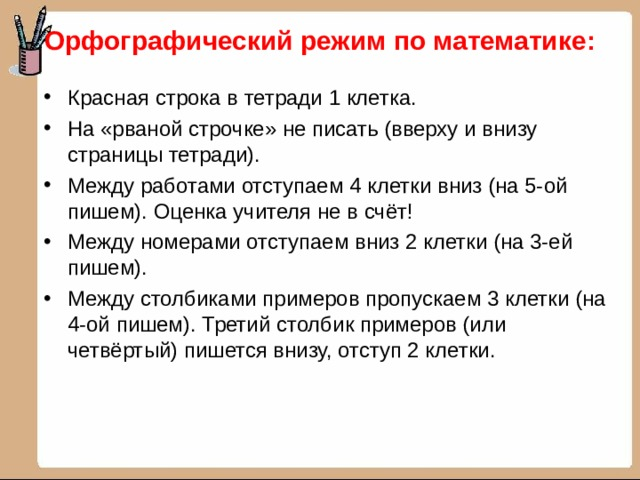 Орфографический режим по математике:

• Красная строка в тетради 1 клетка.

• На «рваной строчке» не писать (вверху и внизу страницы тетради).

• Между работами отступаем 4 клетки вниз (на 5-ой пишем). Оценка учителя не в счёт!

• Между номерами отступаем вниз 2 клетки (на 3-ей пишем).

• Между столбиками примеров пропускаем 3 клетки (на 4-ой пишем). Третий столбик примеров (или четвёртый) пишется внизу, отступ 2 клетки.